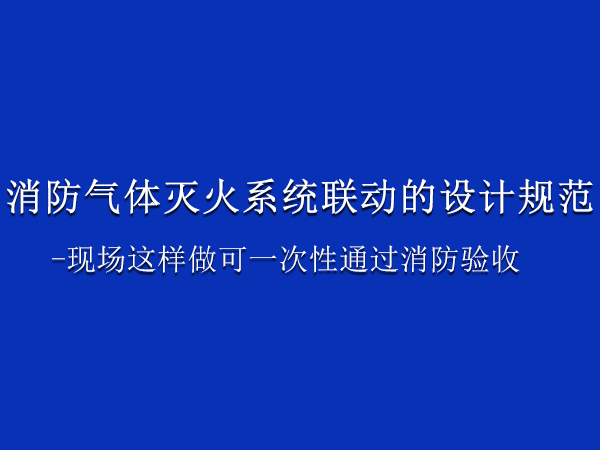 消防气体灭火系统联动的设计规范

-现场这样做可一次性通过消防验收